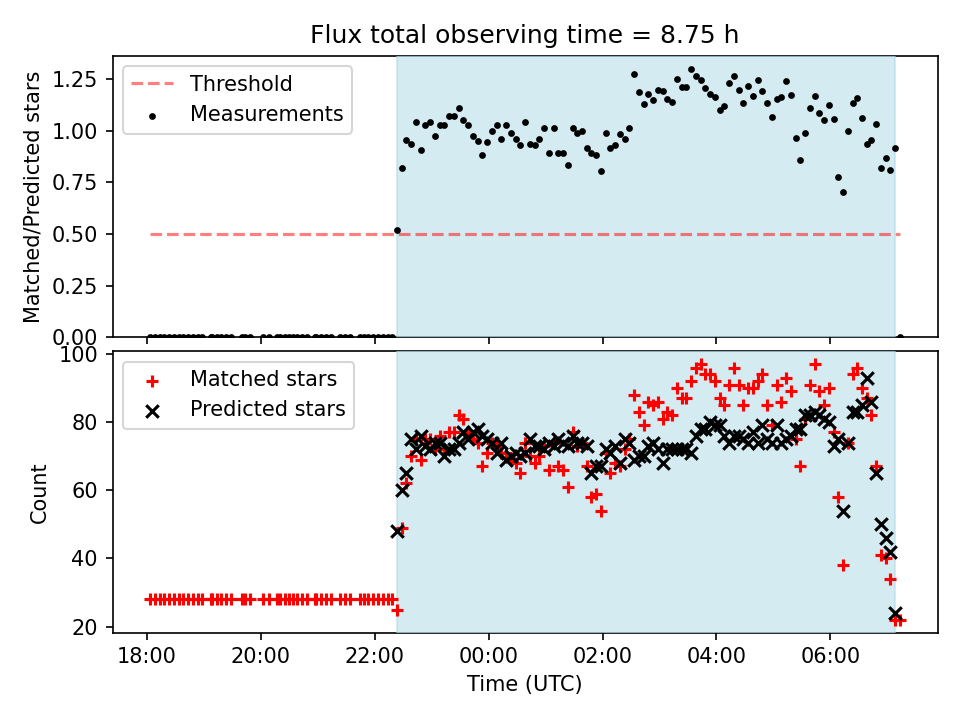 Flux total observing time = 8.75 h

Threshold
Measurements

Matched/Predicted stars

1.25
1.00
0.75
0.50
0.25
0.00

Matched stars
Predicted stars

Count

100
80
60
40
20

18:00
20:00
22:00
00:00
02:00
04:00
06:00

Time (UTC)